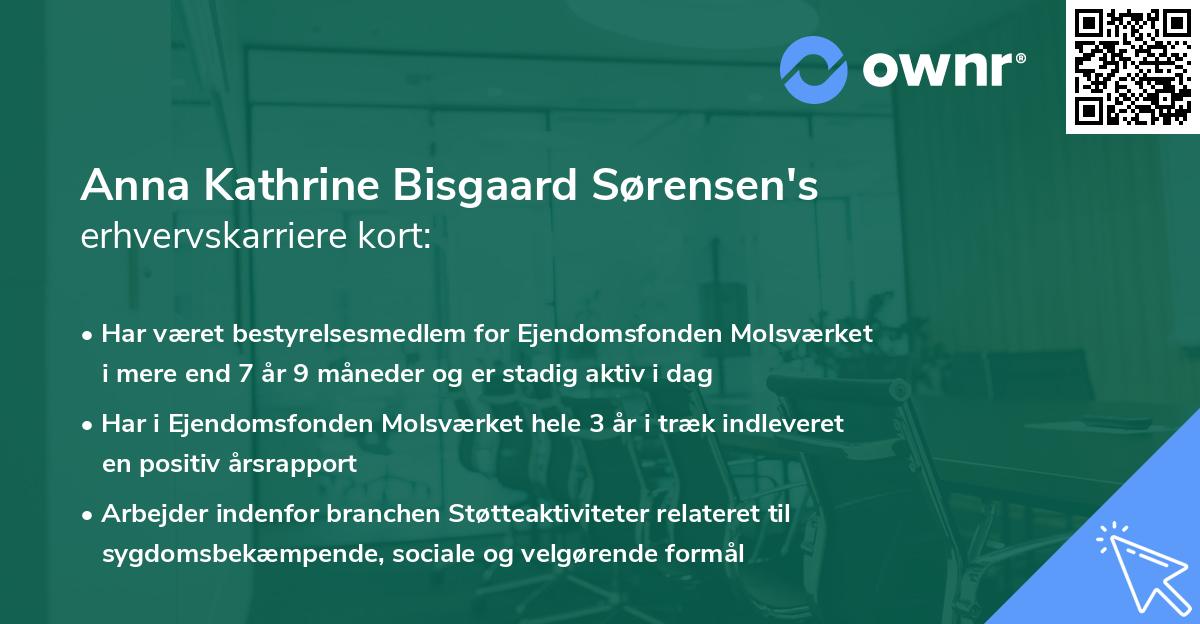 ownr®

Anna Kathrine Bisgaard Sørensen's erhvervskarriere kort:

• Har været bestyrelsesmedlem for Ejendomsfonden Molsværket i mere end 7 år 9 måneder og er stadig aktiv i dag

• Har i Ejendomsfonden Molsværket hele 3 år i træk indleveret en positiv årsrapport

• Arbejder indenfor branchen Støtteaktiviteter relateret til sygdomsbekæmpende, sociale og velgørende formål